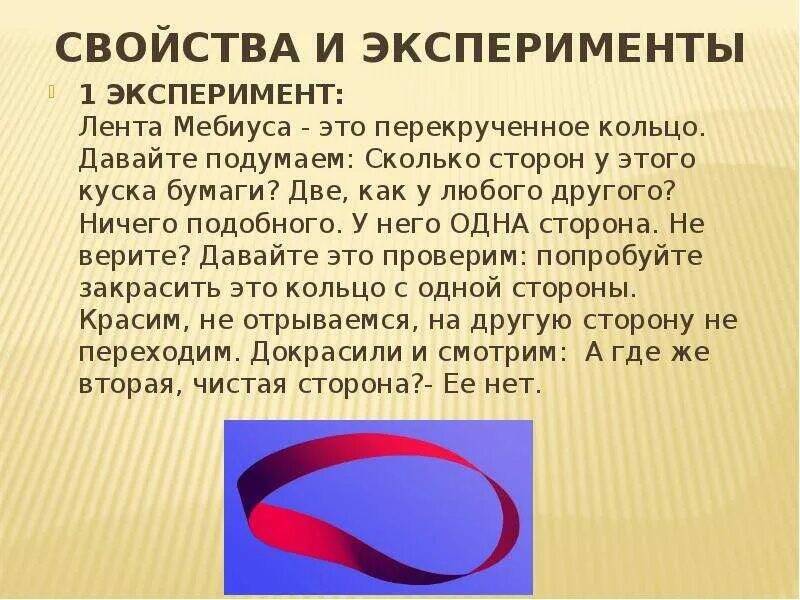 СВОЙСТВА И ЭКСПЕРИМЕНТЫ

1 ЭКСПЕРИМЕНТ:
Лента Мебиуса - это перекрученное кольцо. Давайте подумаем: Сколько сторон у этого куска бумаги? Две, как у любого другого? Ничего подобного. У него ОДНА сторона. Не верите? Давайте это проверим: попробуйте закрасить это кольцо с одной стороны. Красим, не отрываемся, на другую сторону не переходим. Докрасили и смотрим: А где же вторая, чистая сторона?- Ее нет.